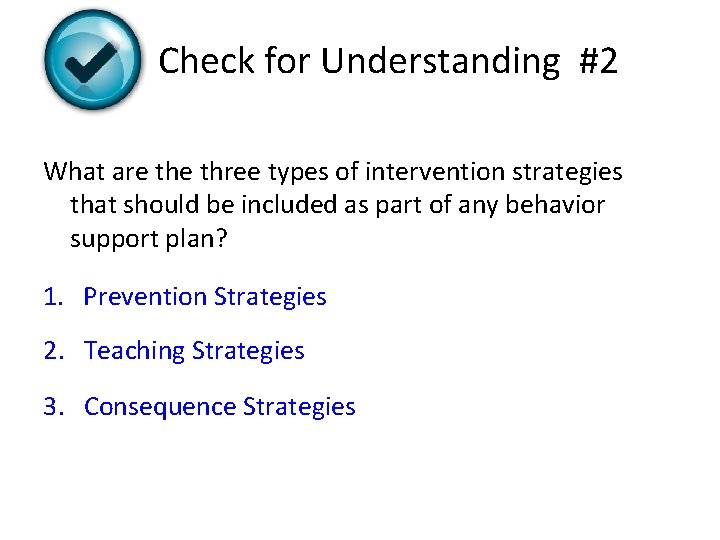 Check for Understanding #2

What are the three types of intervention strategies that should be included as part of any behavior support plan?

1. Prevention Strategies

2. Teaching Strategies

3. Consequence Strategies